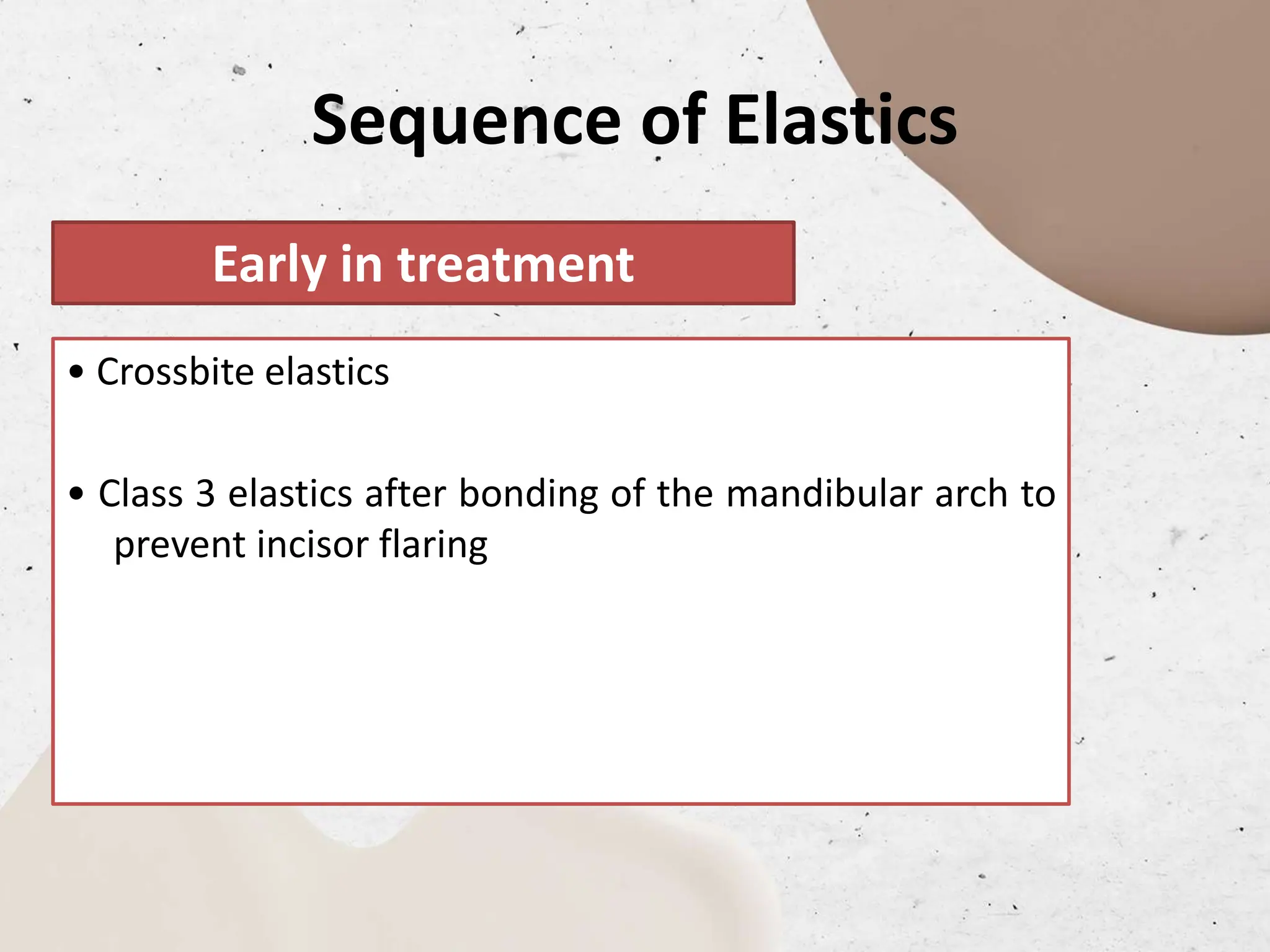 Sequence of Elastics

Early in treatment

• Crossbite elastics

• Class 3 elastics after bonding of the mandibular arch to prevent incisor flaring